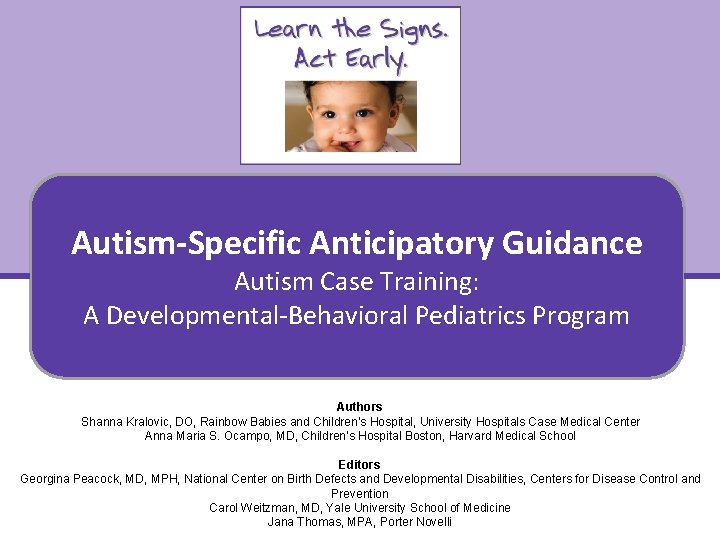 Learn the Signs.
Act Early.

Autism-Specific Anticipatory Guidance
Autism Case Training:
A Developmental-Behavioral Pediatrics Program

Authors
Shanna Kralovic, DO, Rainbow Babies and Children's Hospital, University Hospitals Case Medical Center
Anna Maria S. Ocampo, MD, Children's Hospital Boston, Harvard Medical School

Editors
Georgina Peacock, MD, MPH, National Center on Birth Defects and Developmental Disabilities, Centers for Disease Control and Prevention
Carol Weitzman, MD, Yale University School of Medicine
Jana Thomas, MPA, Porter Novelli